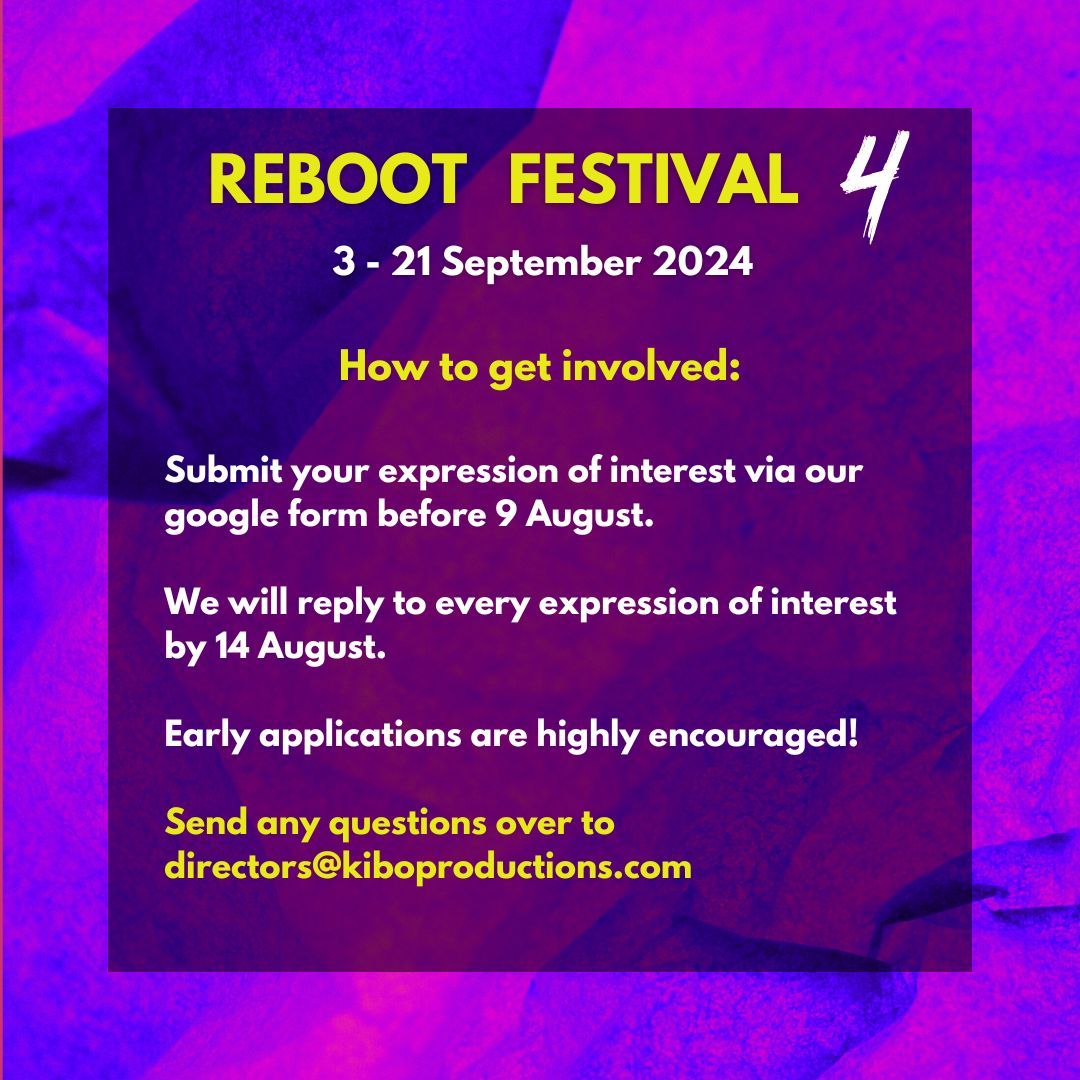 REBOOT FESTIVAL 4

3 - 21 September 2024

How to get involved:

Submit your expression of interest via our google form before 9 August.

We will reply to every expression of interest by 14 August.

Early applications are highly encouraged!

Send any questions over to directors@kiboproductions.com